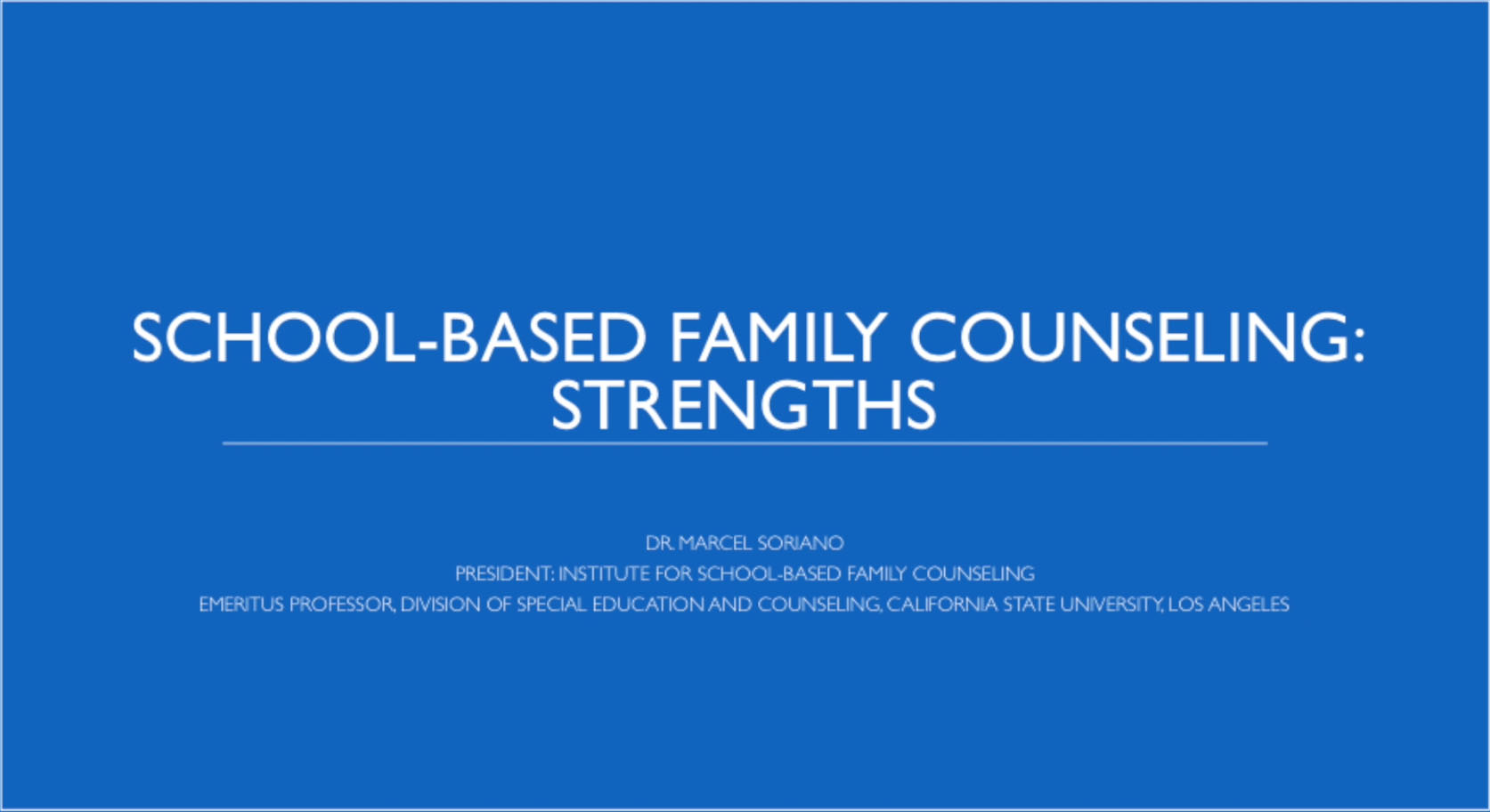 SCHOOL-BASED FAMILY COUNSELING: STRENGTHS

DR. MARCEL SORIANO
PRESIDENT: INSTITUTE FOR SCHOOL-BASED FAMILY COUNSELING
EMERITUS PROFESSOR, DIVISION OF SPECIAL EDUCATION AND COUNSELING, CALIFORNIA STATE UNIVERSITY, LOS ANGELES